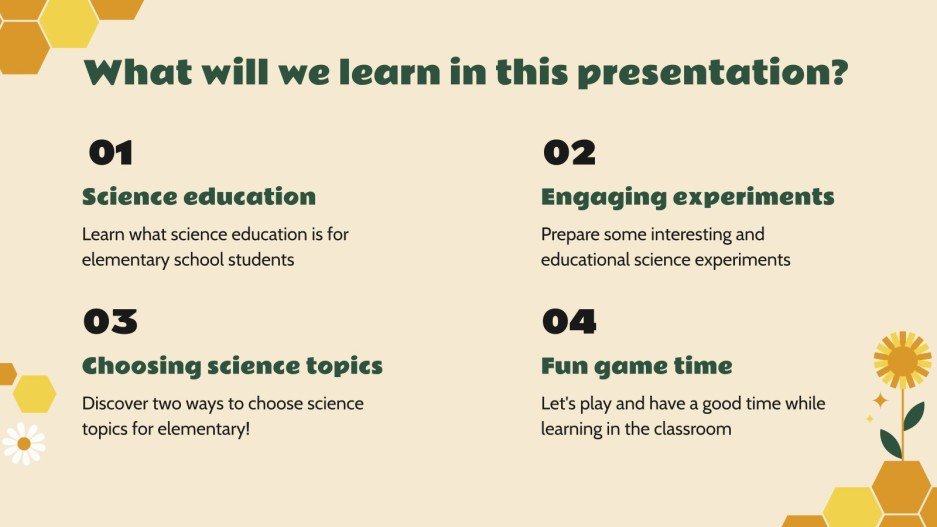 What will we learn in this presentation?

01

Science education

Learn what science education is for elementary school students

02

Engaging experiments

Prepare some interesting and educational science experiments

03

Choosing science topics

Discover two ways to choose science topics for elementary!

04

Fun game time

Let's play and have a good time while learning in the classroom